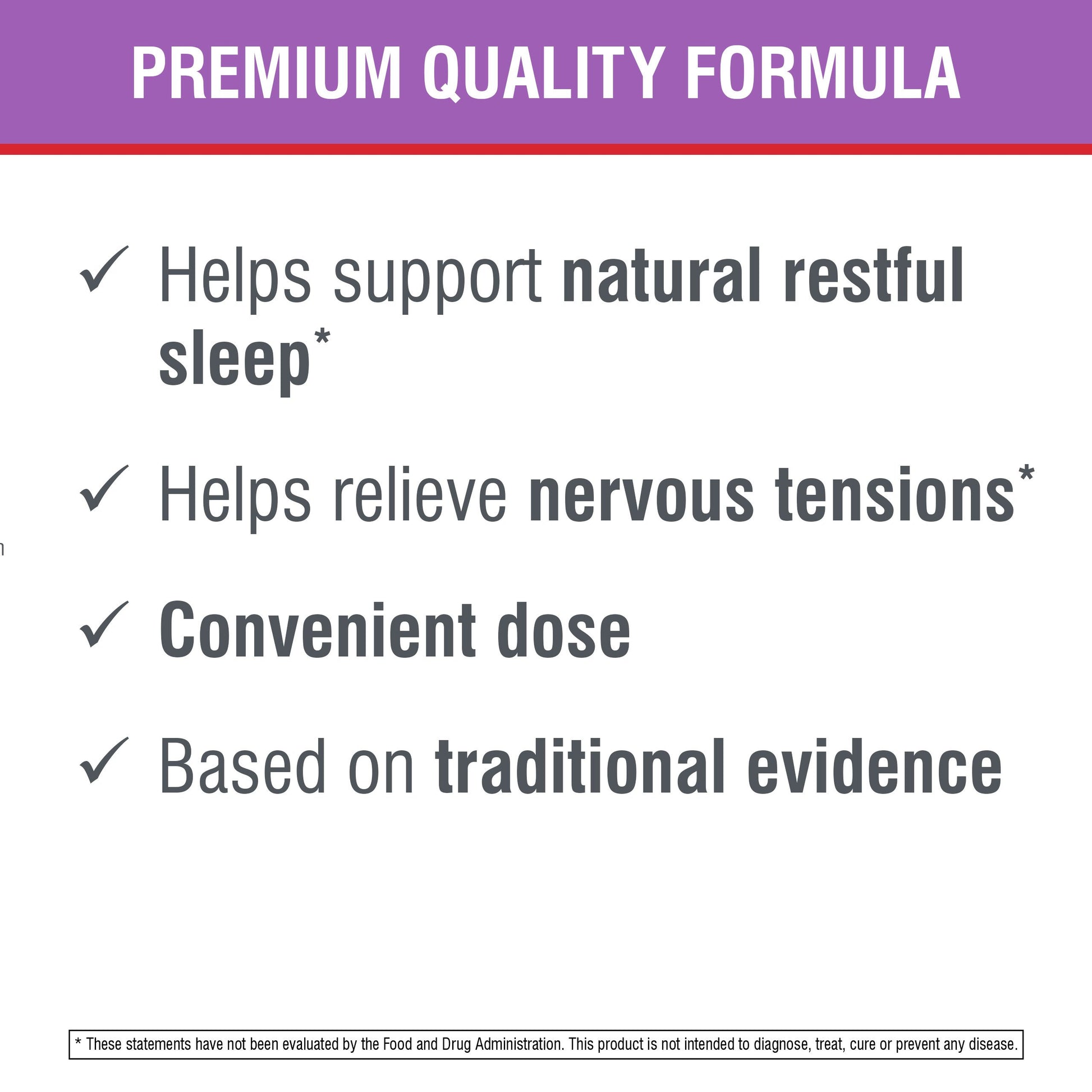 PREMIUM QUALITY FORMULA

✓ Helps support natural restful sleep*

✓ Helps relieve nervous tensions*

✓ Convenient dose

✓ Based on traditional evidence

* These statements have not been evaluated by the Food and Drug Administration. This product is not intended to diagnose, treat, cure or prevent any disease.